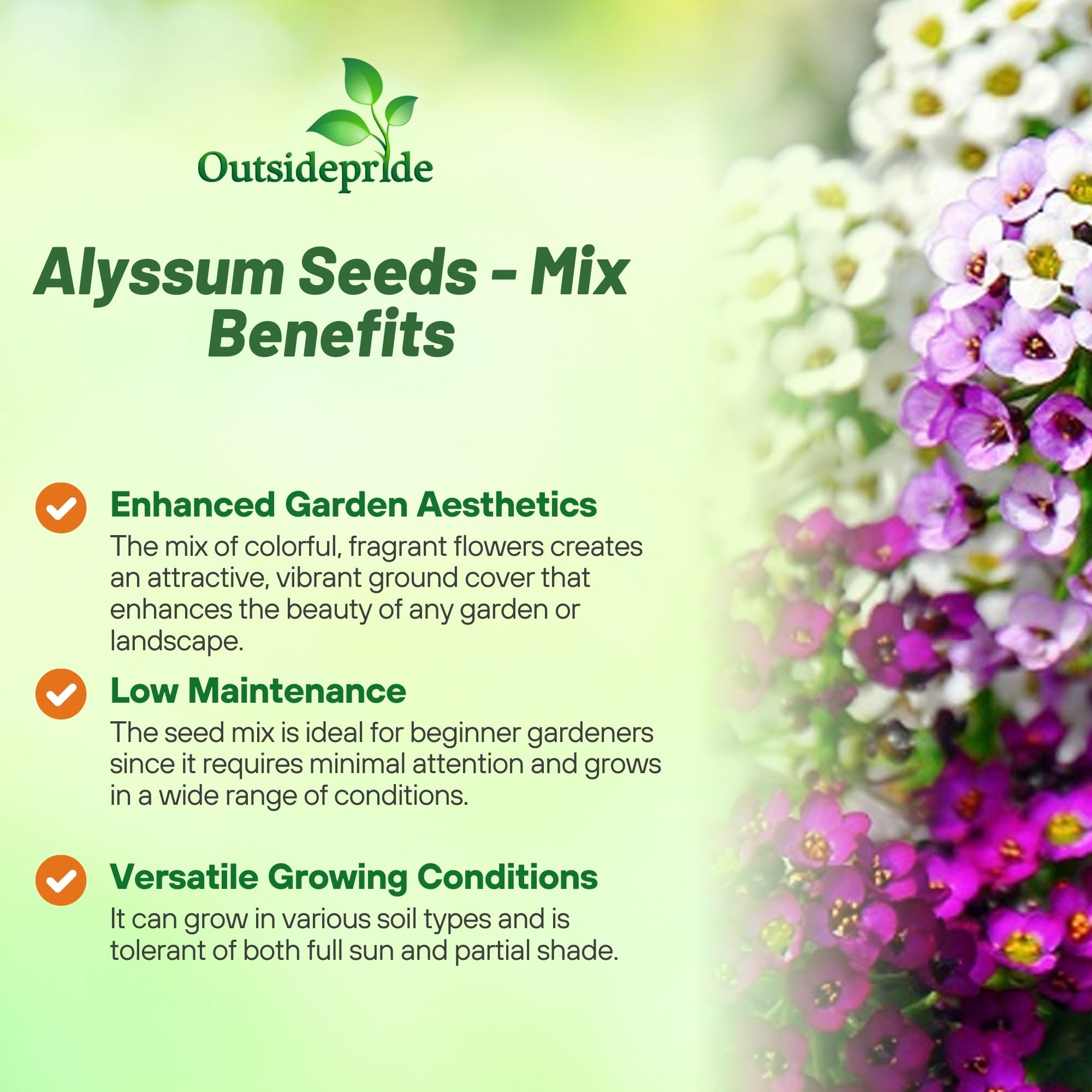 Outsidepride

Alyssum Seeds - Mix Benefits

Enhanced Garden Aesthetics
The mix of colorful, fragrant flowers creates an attractive, vibrant ground cover that enhances the beauty of any garden or landscape.

Low Maintenance
The seed mix is ideal for beginner gardeners since it requires minimal attention and grows in a wide range of conditions.

Versatile Growing Conditions
It can grow in various soil types and is tolerant of both full sun and partial shade.